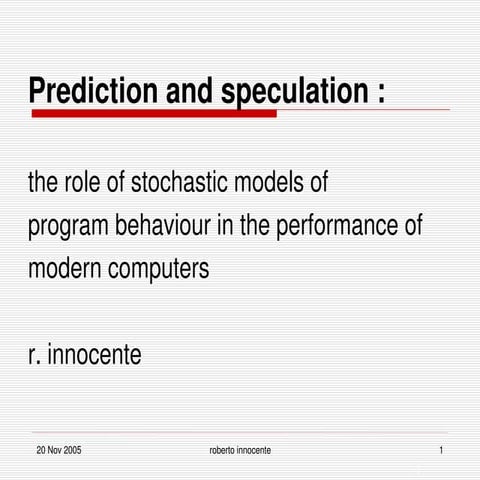 Prediction and speculation :

the role of stochastic models of program behaviour in the performance of modern computers

r. innocente

20 Nov 2005 roberto innocente 1